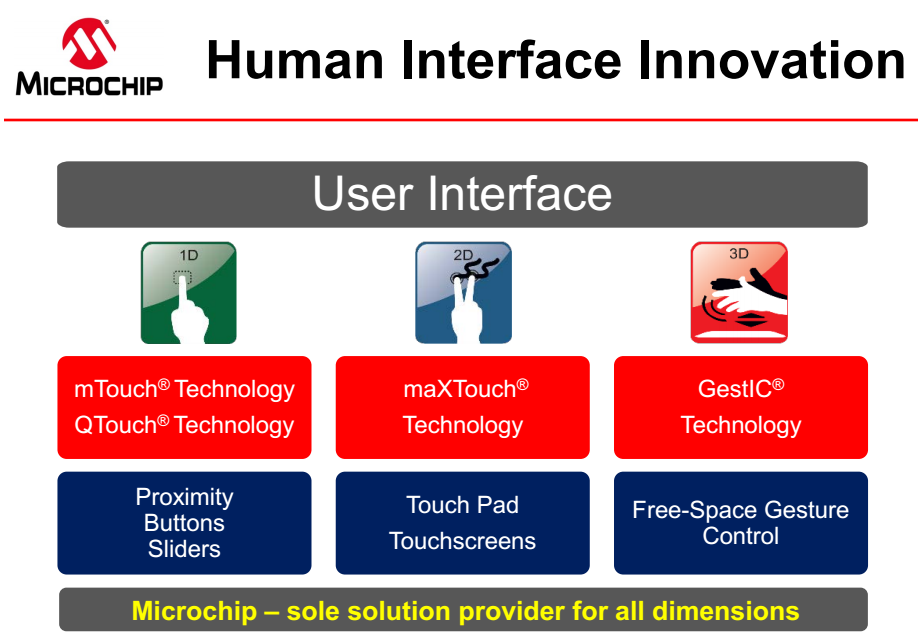 MICROCHIP

Human Interface Innovation

User Interface

1D

2D

3D

mTouch® Technology
QTouch® Technology

maXTouch®
Technology

GestIC®
Technology

Proximity
Buttons
Sliders

Touch Pad
Touchscreens

Free-Space Gesture
Control

Microchip – sole solution provider for all dimensions